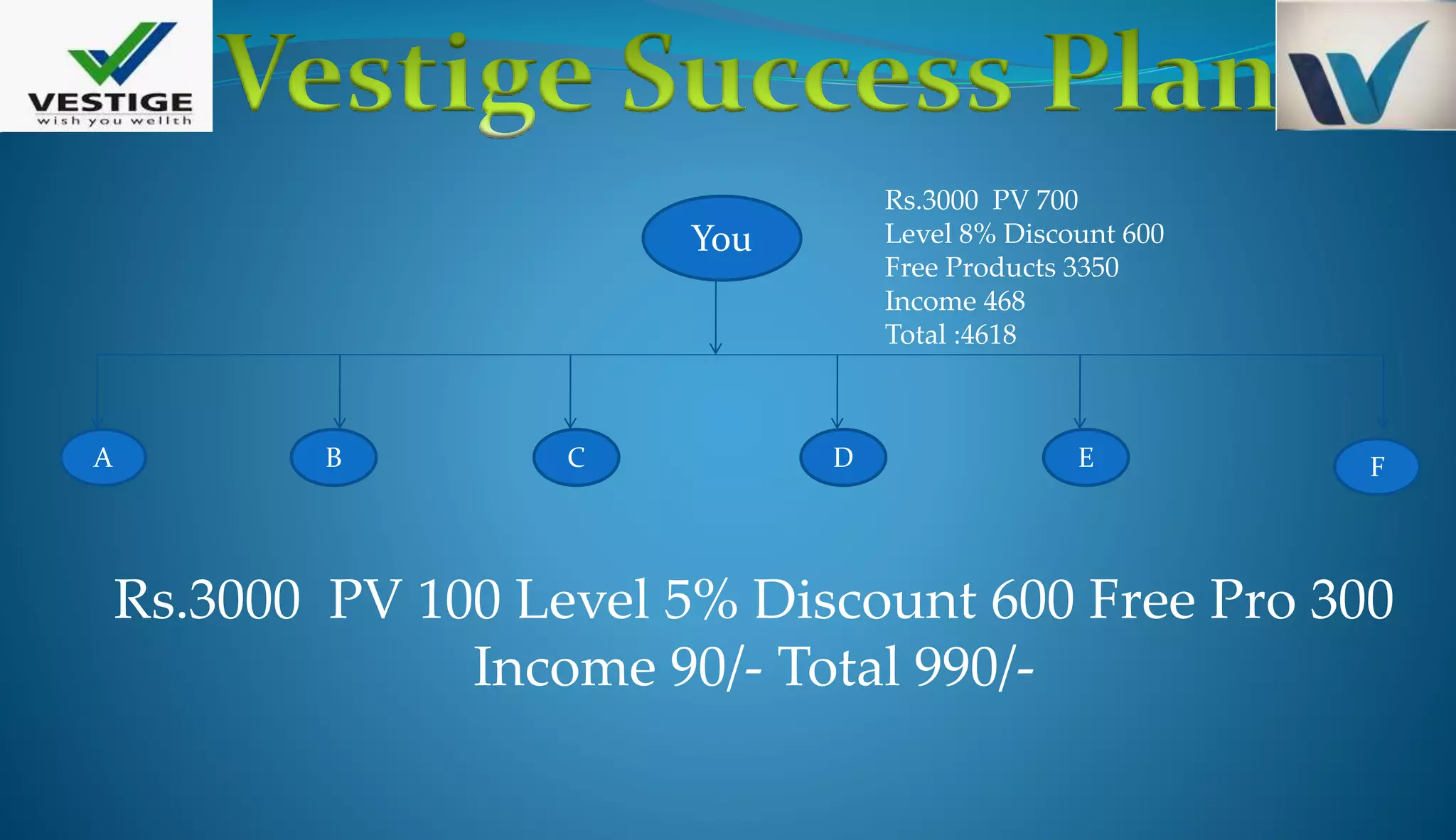 VESTIGE
wish you wellth

Vestige Success Plan

You

Rs.3000 PV 700
Level 8% Discount 600
Free Products 3350
Income 468
Total :4618

A

B

C

D

E

F

Rs.3000 PV 100 Level 5% Discount 600 Free Pro 300 Income 90/- Total 990/-